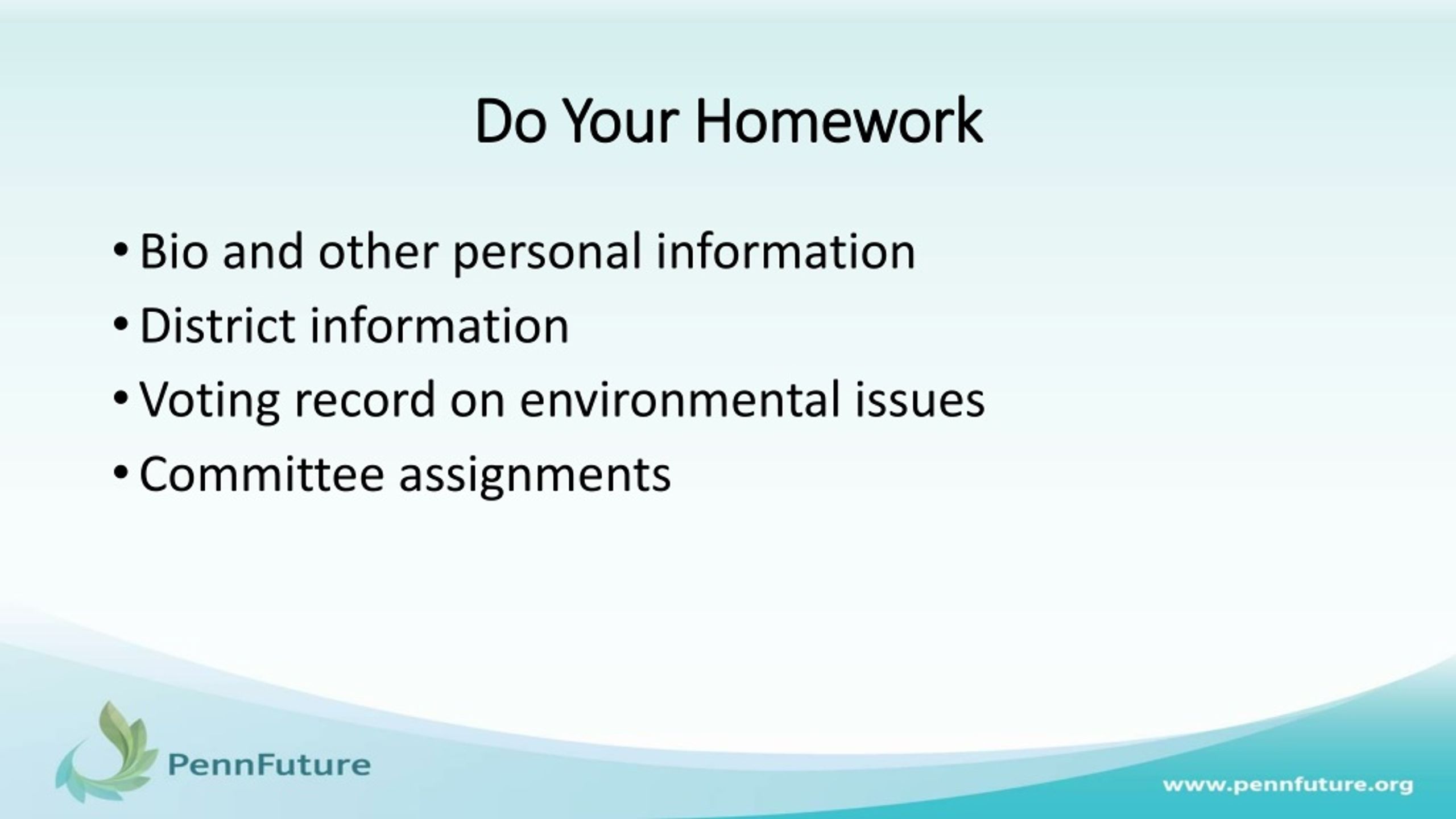 Do Your Homework

• Bio and other personal information
• District information
• Voting record on environmental issues
• Committee assignments

PennFuture

www.pennfuture.org